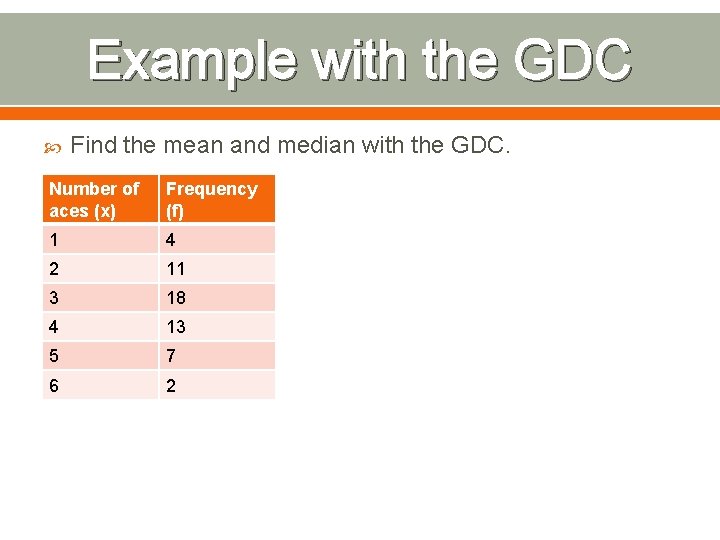 Example with the GDC

Find the mean and median with the GDC.

| Number of aces (x) | Frequency (f) |
|---|---|
| 1 | 4 |
| 2 | 11 |
| 3 | 18 |
| 4 | 13 |
| 5 | 7 |
| 6 | 2 |